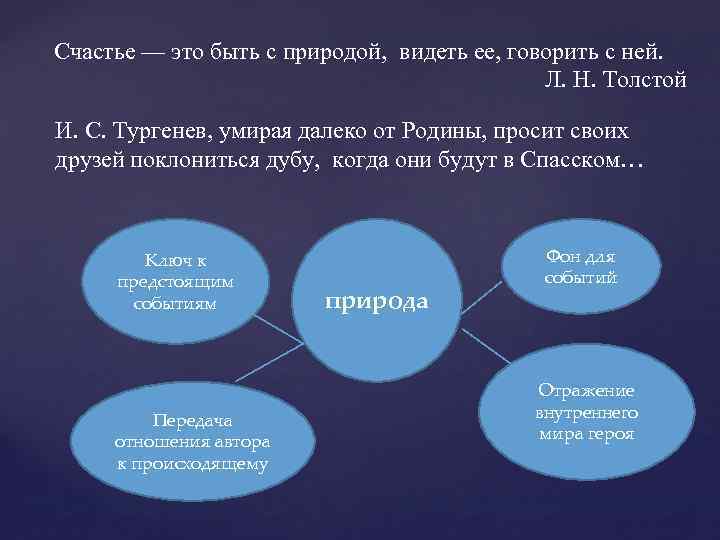 Счастье — это быть с природой, видеть ее, говорить с ней.
Л. Н. Толстой

И. С. Тургенев, умирая далеко от Родины, просит своих друзей поклониться дубу, когда они будут в Спасском…

Ключ к предстоящим событиям

природа

Фон для событий

Передача отношения автора к происходящему

Отражение внутреннего мира героя